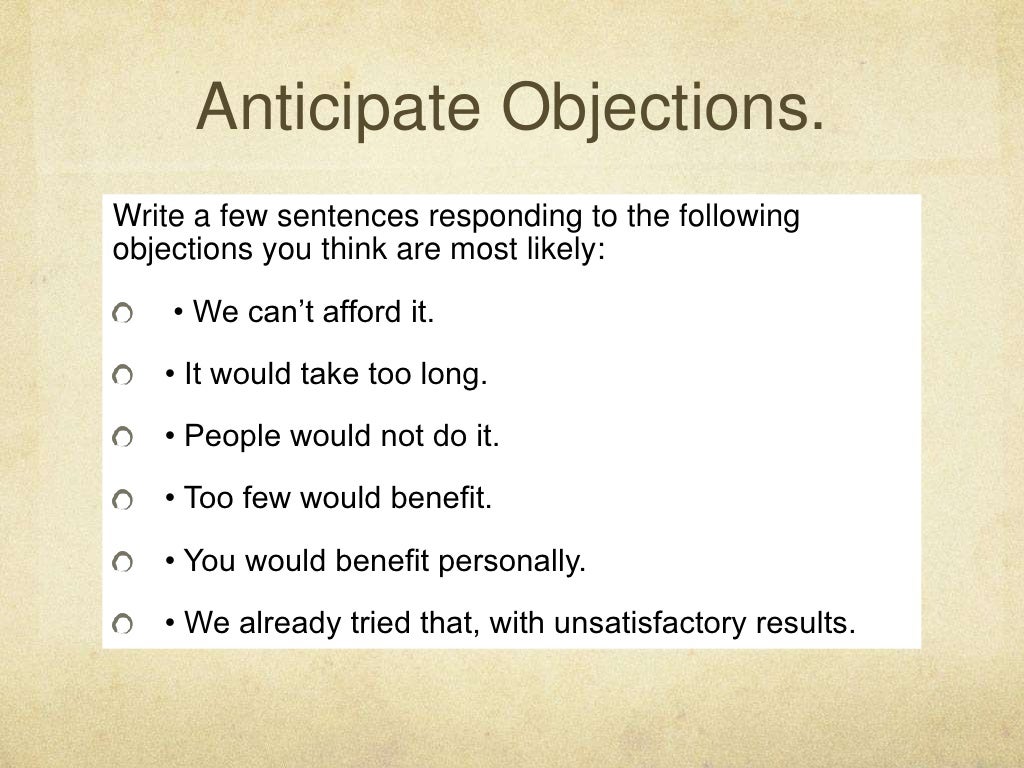 Anticipate Objections.

Write a few sentences responding to the following objections you think are most likely:

• We can’t afford it.

• It would take too long.

• People would not do it.

• Too few would benefit.

• You would benefit personally.

• We already tried that, with unsatisfactory results.